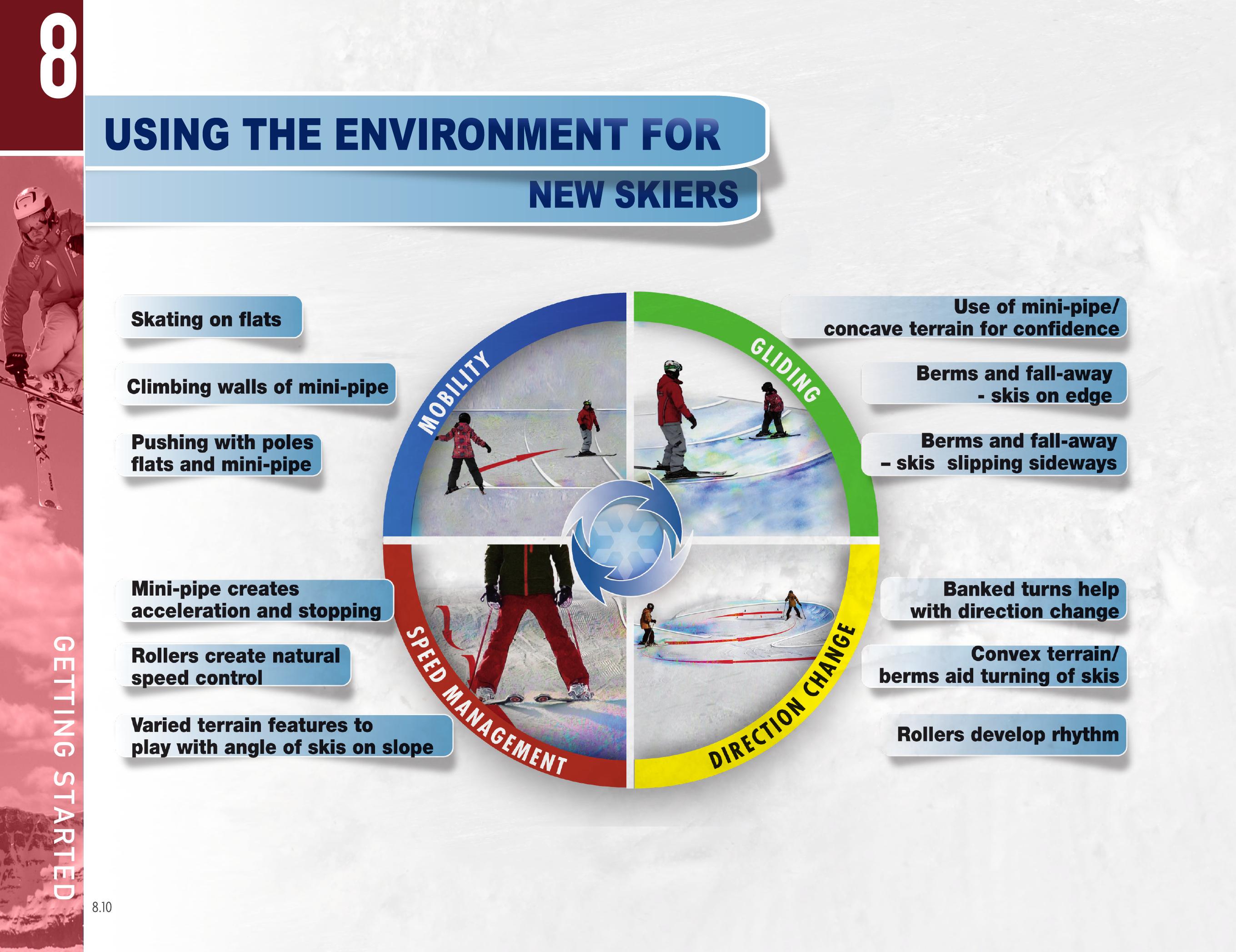 8

USING THE ENVIRONMENT FOR NEW SKIERS

Skating on flats

Climbing walls of mini-pipe

Pushing with poles flats and mini-pipe

MOBILITY

GLIDING

Use of mini-pipe/ concave terrain for confidence

Berms and fall-away - skis on edge

Berms and fall-away – skis slipping sideways

Mini-pipe creates acceleration and stopping

Rollers create natural speed control

Varied terrain features to play with angle of skis on slope

SPEED MANAGEMENT

DIRECTION CHANGE

Banked turns help with direction change

Convex terrain/ berms aid turning of skis

Rollers develop rhythm

GETTING STARTED

8.10